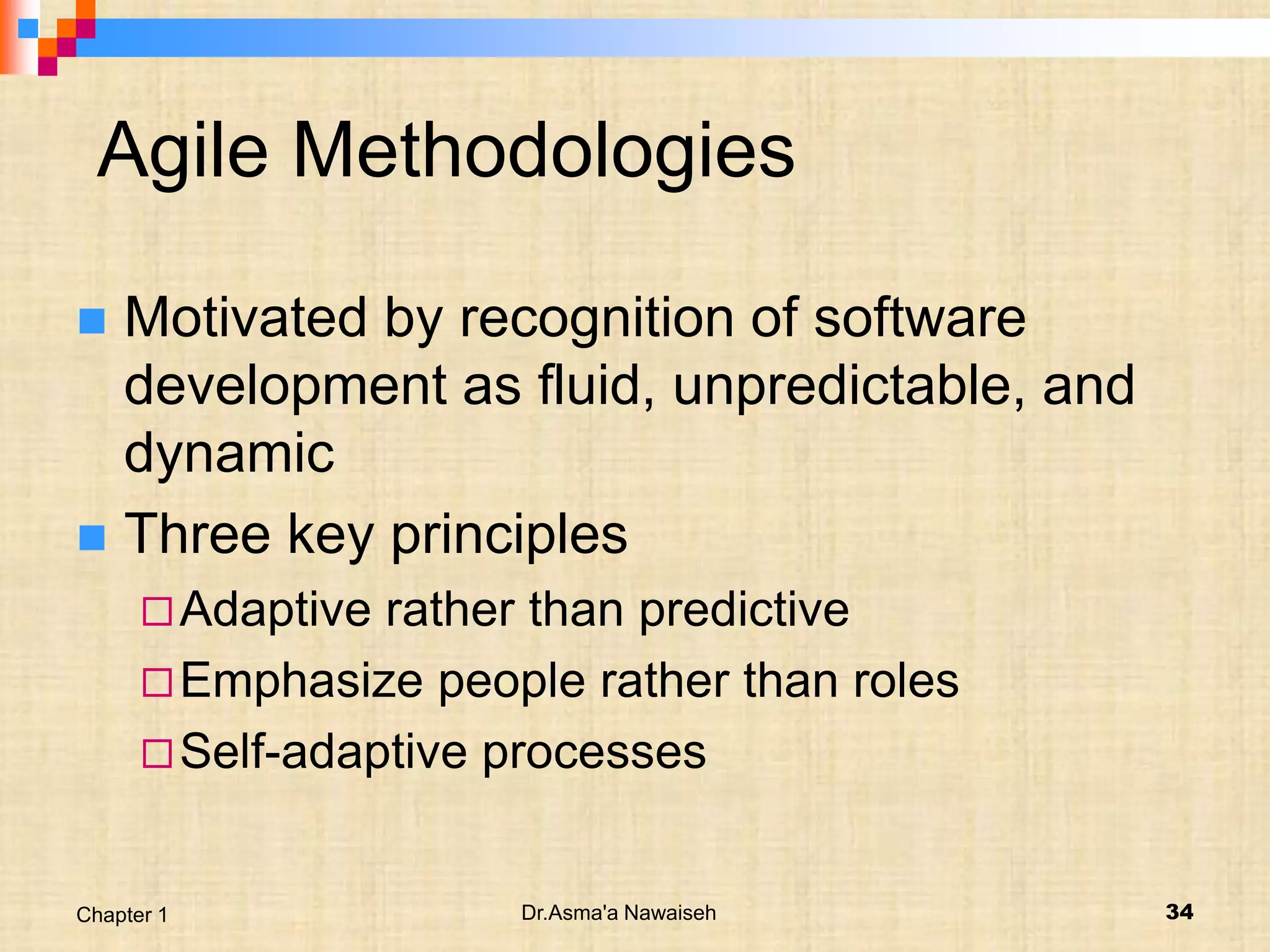 Agile Methodologies

Motivated by recognition of software development as fluid, unpredictable, and dynamic

Three key principles

Adaptive rather than predictive

Emphasize people rather than roles

Self-adaptive processes

Chapter 1

Dr.Asma'a Nawaiseh

34